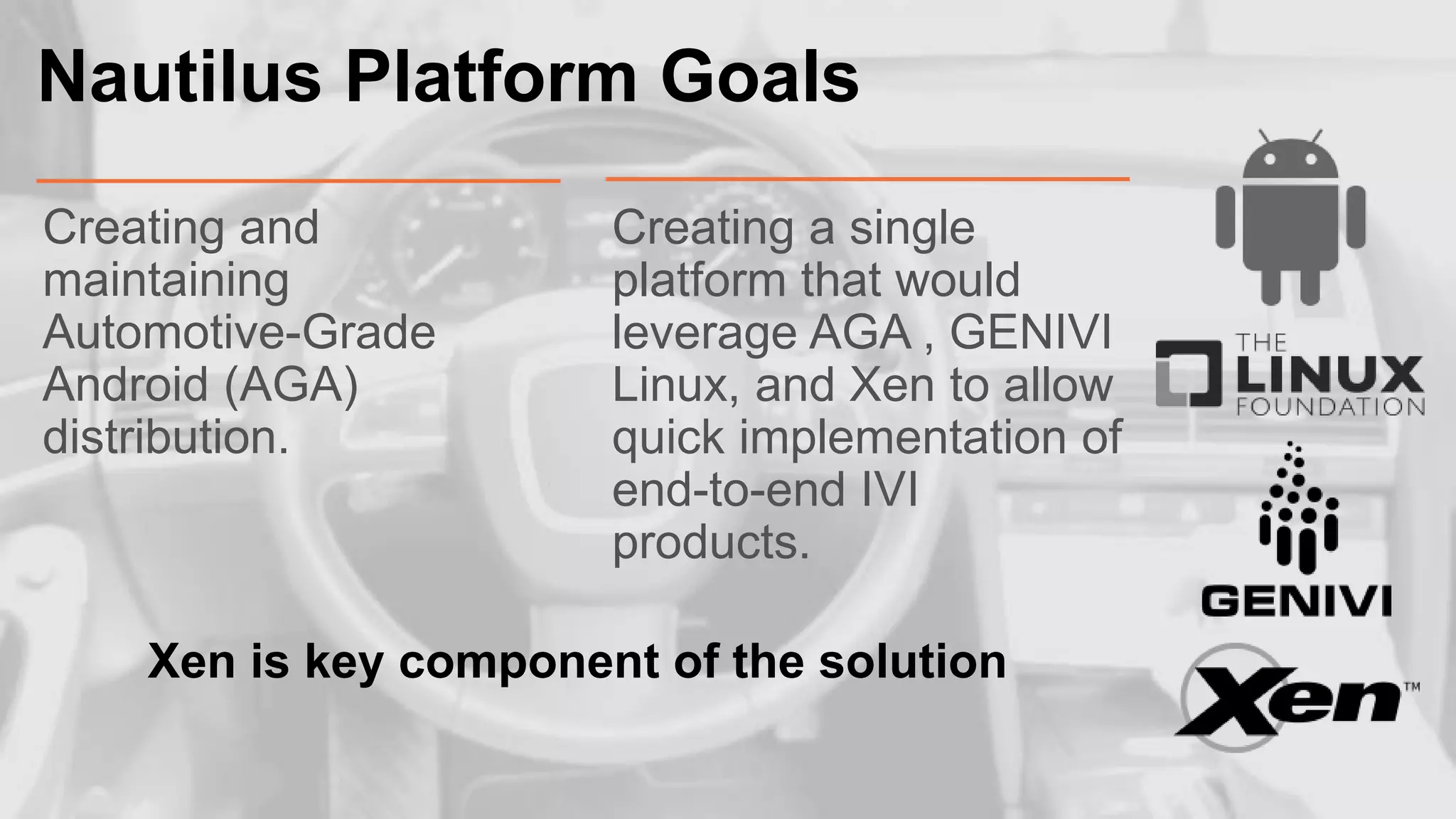 Nautilus Platform Goals

Creating and maintaining Automotive-Grade Android (AGA) distribution.

Creating a single platform that would leverage AGA , GENIVI Linux, and Xen to allow quick implementation of end-to-end IVI products.

Xen is key component of the solution

THE LINUX FOUNDATION

GENIVI

Xen™